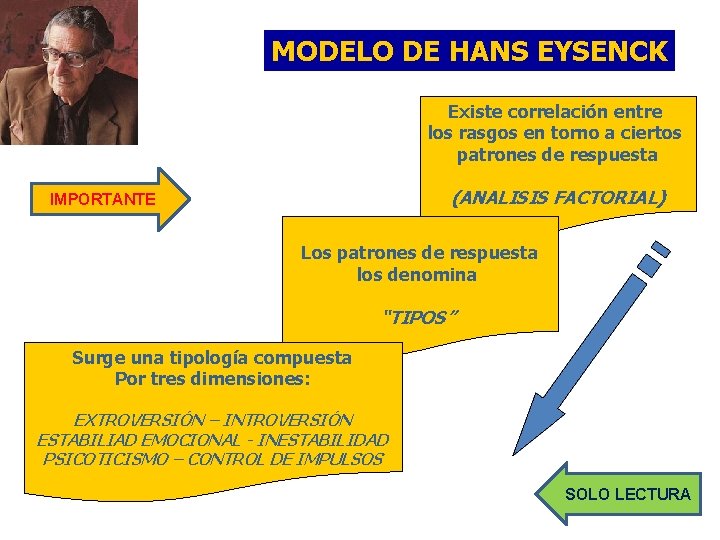 MODELO DE HANS EYSENCK

IMPORTANTE

Existe correlación entre los rasgos en torno a ciertos patrones de respuesta

(ANALISIS FACTORIAL)

Los patrones de respuesta los denomina

"TIPOS"

Surge una tipología compuesta Por tres dimensiones:

EXTROVERSIÓN – INTROVERSIÓN
ESTABILIAD EMOCIONAL - INESTABILIDAD
PSICOTICISMO – CONTROL DE IMPULSOS

SOLO LECTURA